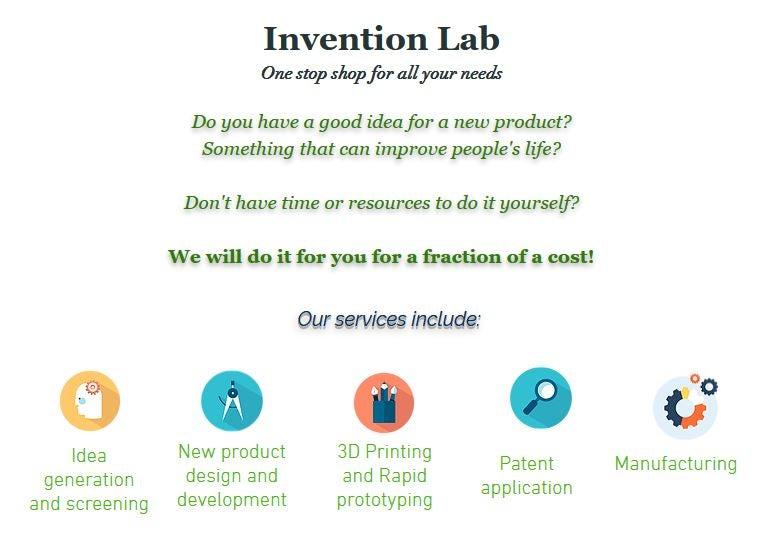 Invention Lab
One stop shop for all your needs

Do you have a good idea for a new product?
Something that can improve people's life?

Don't have time or resources to do it yourself?

We will do it for you for a fraction of a cost!

Our services include:

Idea generation and screening

New product design and development

3D Printing and Rapid prototyping

Patent application

Manufacturing